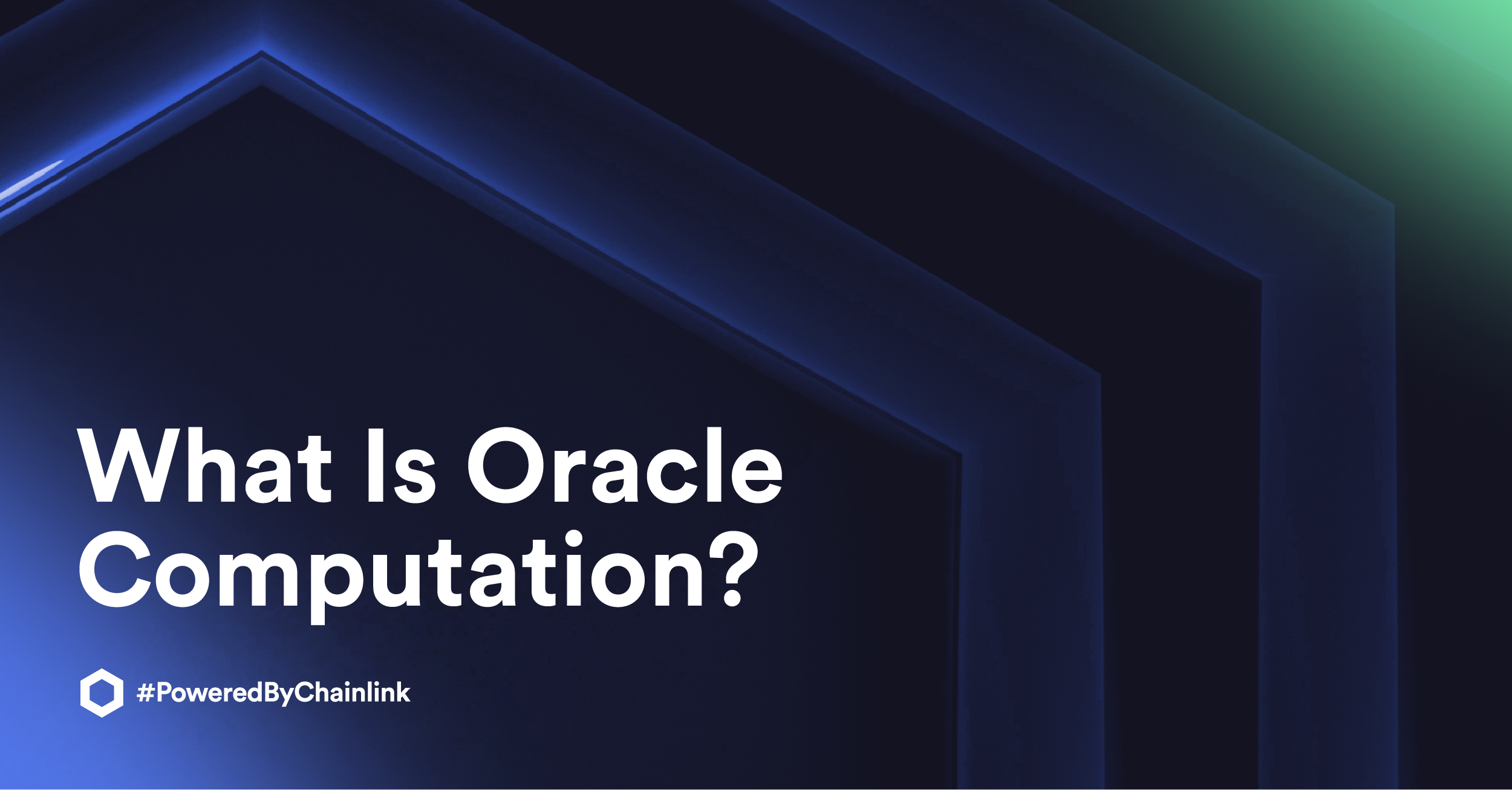 What Is Oracle Computation?

#PoweredByChainlink